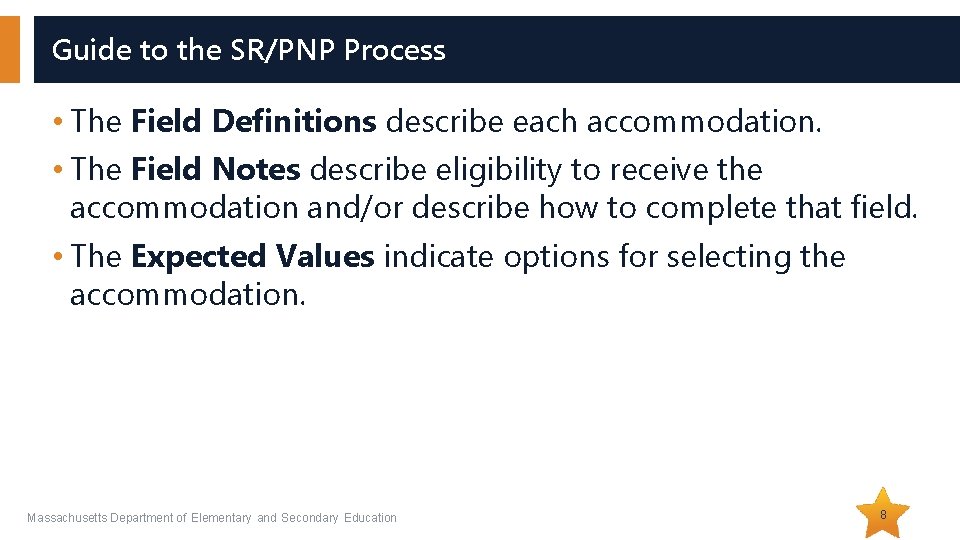 Guide to the SR/PNP Process

• The Field Definitions describe each accommodation.

• The Field Notes describe eligibility to receive the accommodation and/or describe how to complete that field.

• The Expected Values indicate options for selecting the accommodation.

Massachusetts Department of Elementary and Secondary Education

8